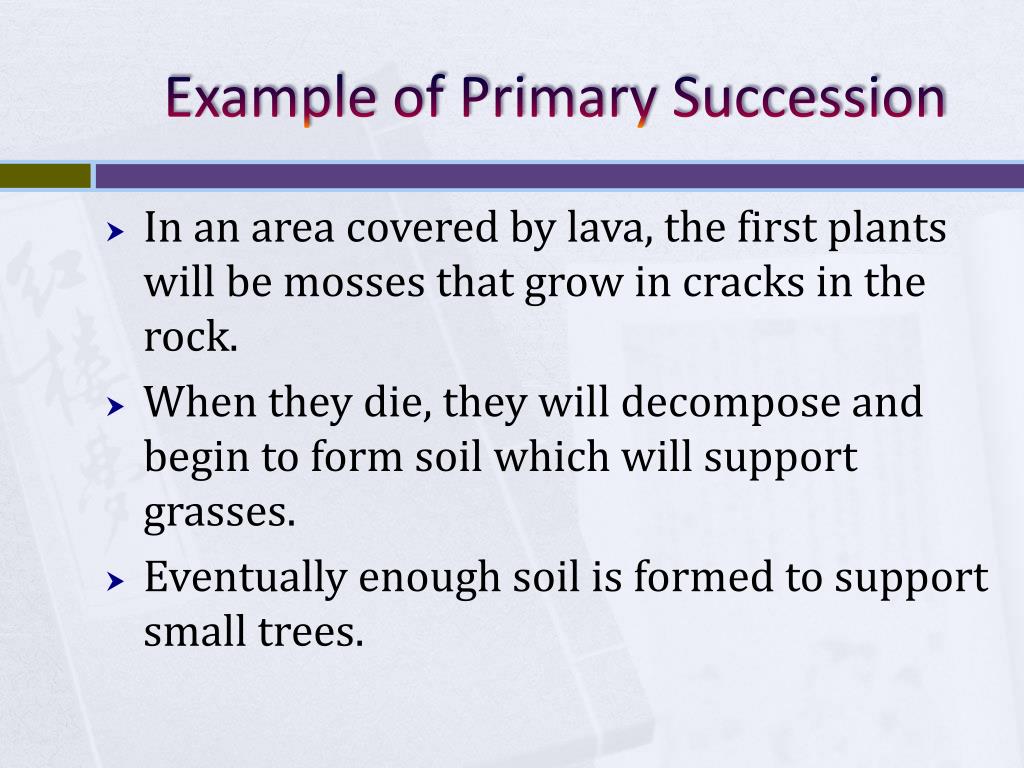 Example of Primary Succession

In an area covered by lava, the first plants will be mosses that grow in cracks in the rock.

When they die, they will decompose and begin to form soil which will support grasses.

Eventually enough soil is formed to support small trees.